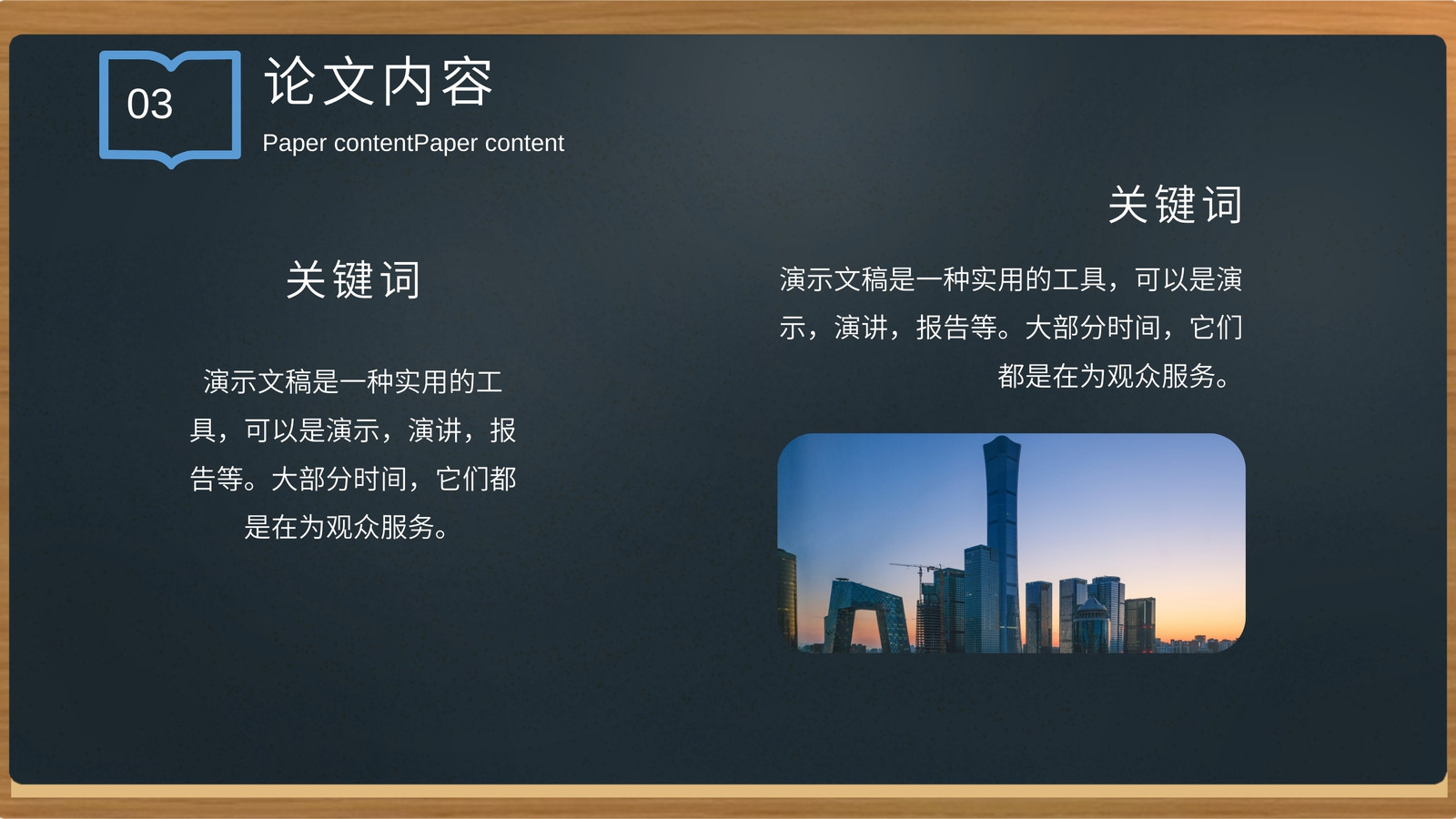 03

论文内容

Paper contentPaper content

关键词

演示文稿是一种实用的工具，可以是演示，演讲，报告等。大部分时间，它们都是在为观众服务。

关键词

演示文稿是一种实用的工具，可以是演示，演讲，报告等。大部分时间，它们都是在为观众服务。